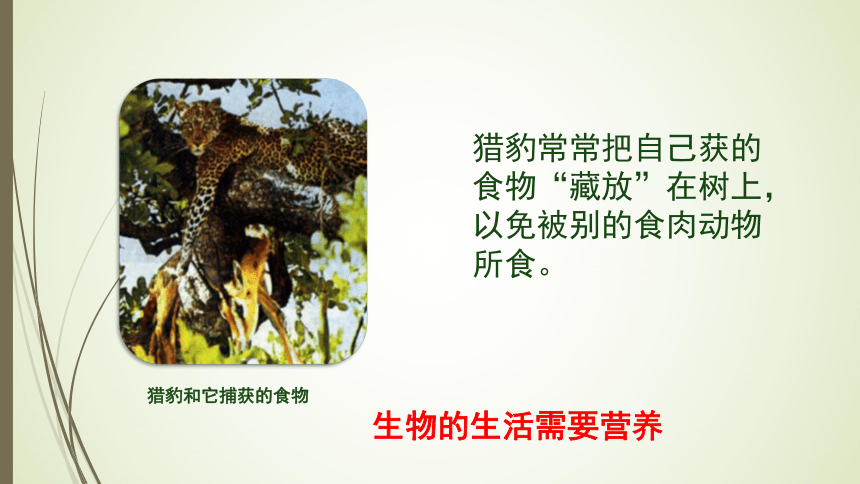 猎豹常常把自己获的食物“藏放”在树上，以免被别的食肉动物所食。

猎豹和它捕获的食物

生物的生活需要营养